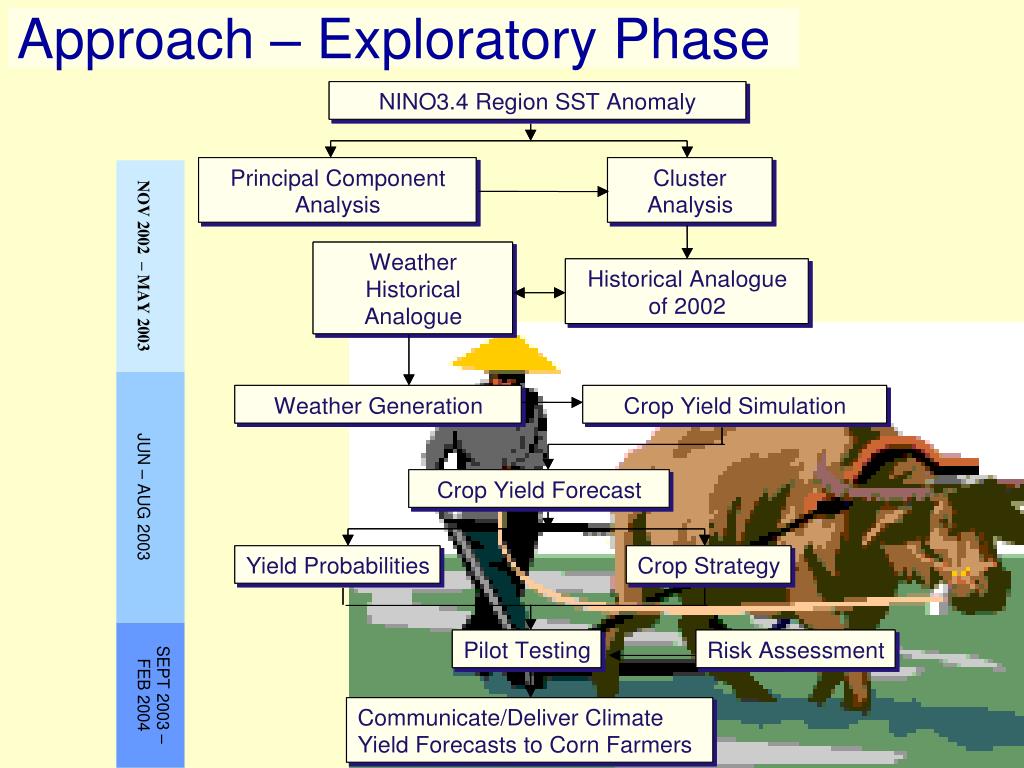 Approach – Exploratory Phase

NOV 2002 – MAY 2003

JUN – AUG 2003

SEPT 2003 – FEB 2004

NINO3.4 Region SST Anomaly

Principal Component Analysis

Cluster Analysis

Weather Historical Analogue

Historical Analogue of 2002

Weather Generation

Crop Yield Simulation

Crop Yield Forecast

Yield Probabilities

Crop Strategy

Pilot Testing

Risk Assessment

Communicate/Deliver Climate Yield Forecasts to Corn Farmers